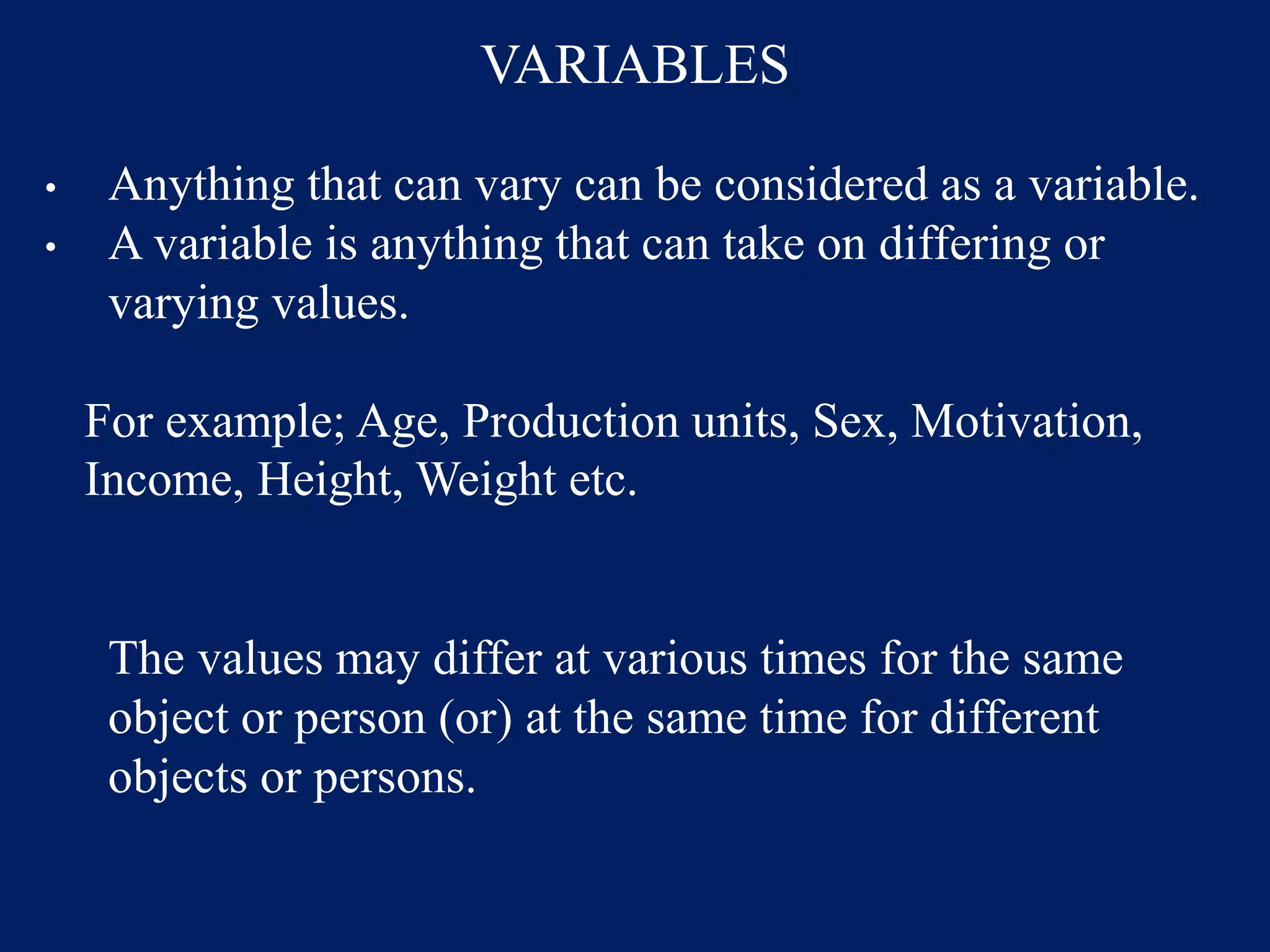 VARIABLES

• Anything that can vary can be considered as a variable.
• A variable is anything that can take on differing or varying values.

For example; Age, Production units, Sex, Motivation, Income, Height, Weight etc.

The values may differ at various times for the same object or person (or) at the same time for different objects or persons.